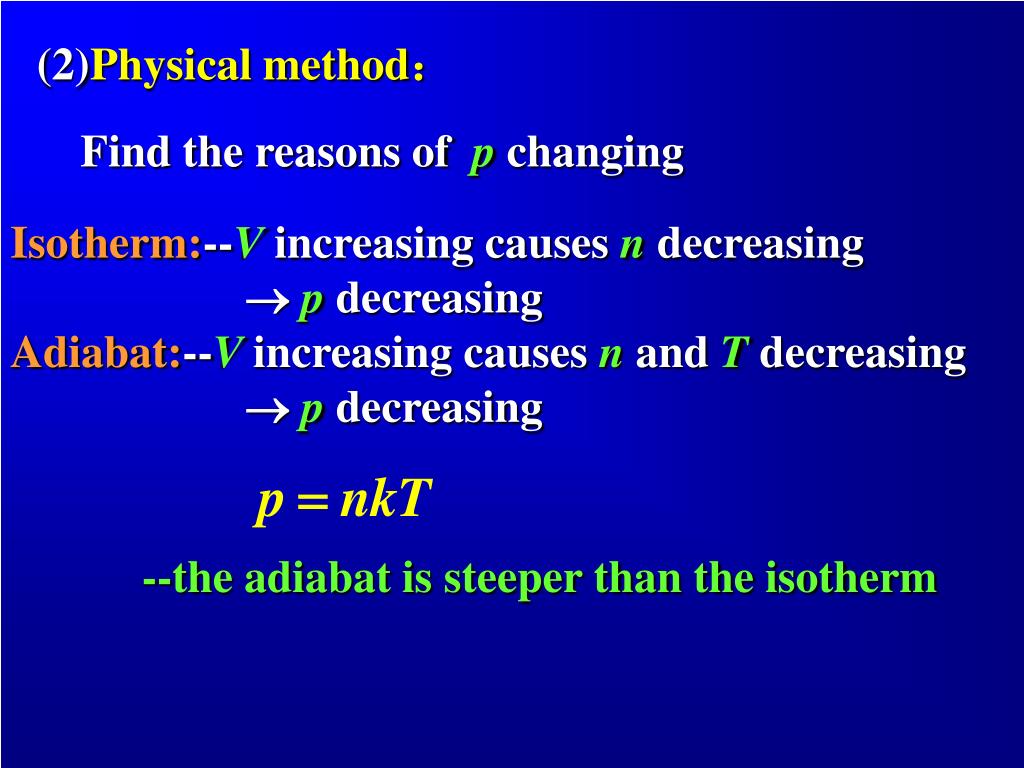 (2)Physical method：

Find the reasons of $p$ changing

Isotherm:--$V$ increasing causes $n$ decreasing
$\rightarrow p$ decreasing
Adiabat:--$V$ increasing causes $n$ and $T$ decreasing
$\rightarrow p$ decreasing

$p = nkT$

--the adiabat is steeper than the isotherm